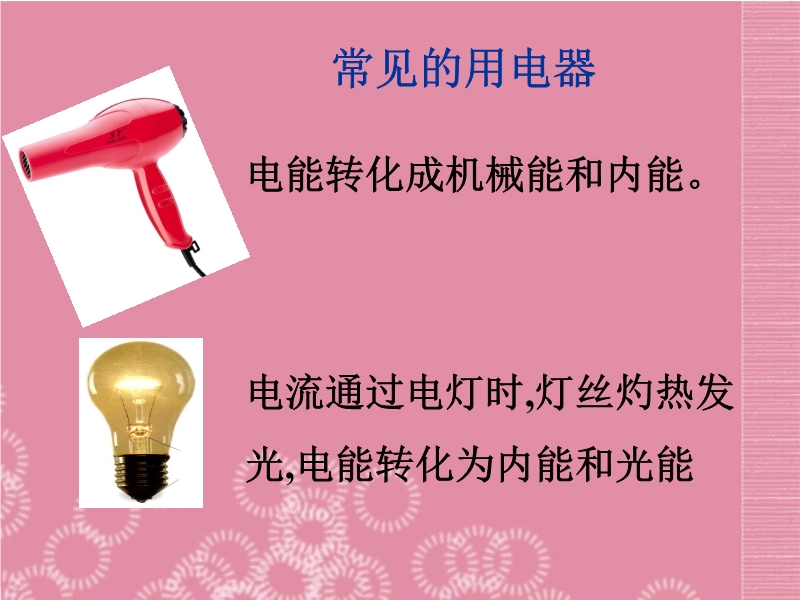 常见的用电器

电能转化成机械能和内能。

电流通过电灯时,灯丝灼热发光,电能转化为内能和光能